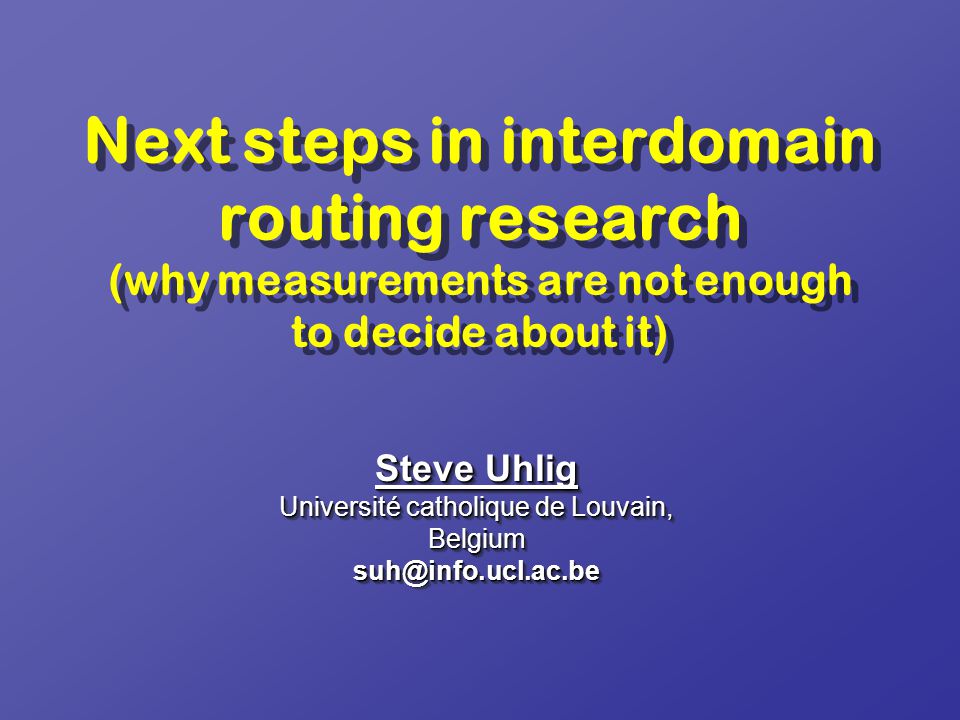 Next steps in interdomain routing research
(why measurements are not enough to decide about it)

Steve Uhlig
Université catholique de Louvain, Belgium
suh@info.ucl.ac.be